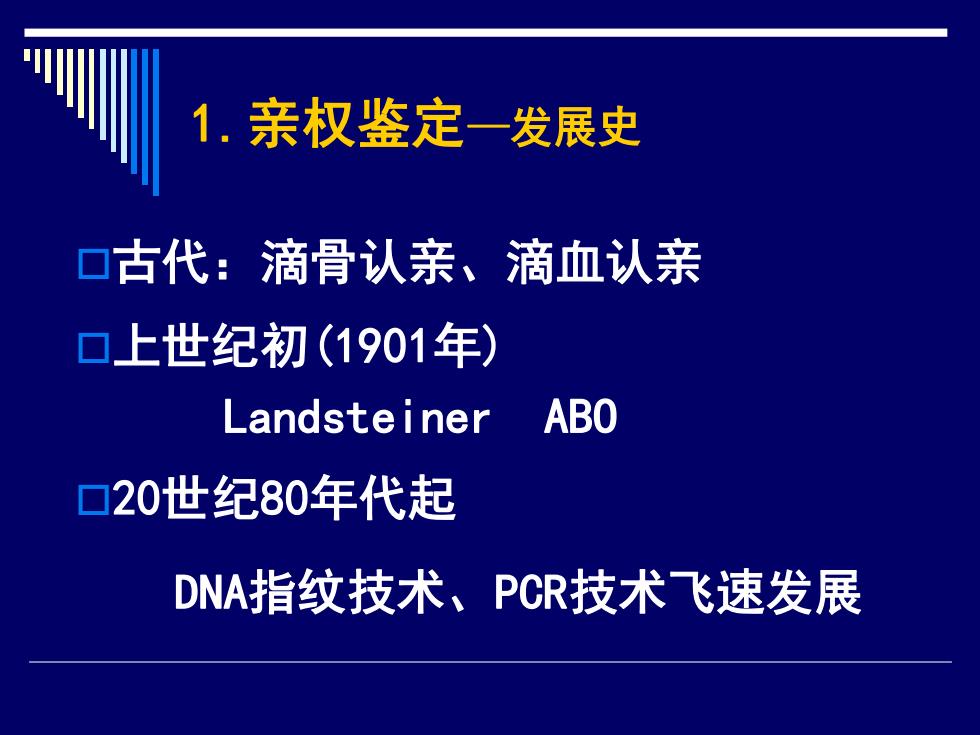 1. 亲权鉴定—发展史

古代：滴骨认亲、滴血认亲

上世纪初(1901年)

Landsteiner ABO

20世纪80年代起

DNA指纹技术、PCR技术飞速发展